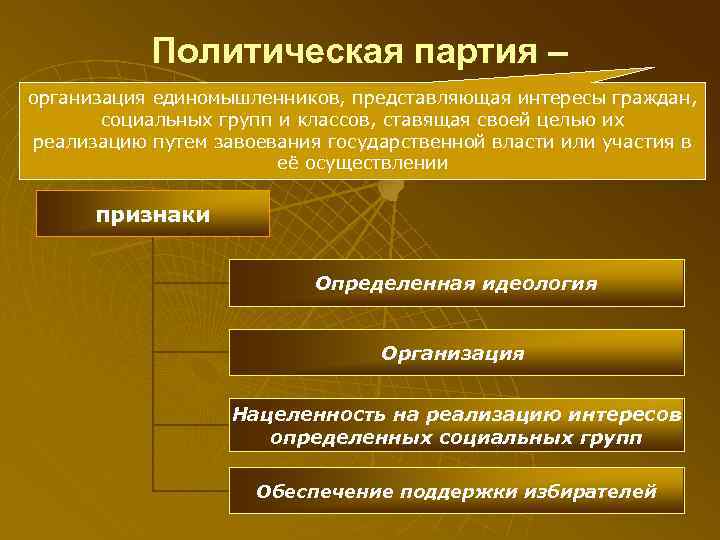 Политическая партия –

организация единомышленников, представляющая интересы граждан, социальных групп и классов, ставящая своей целью их реализацию путем завоевания государственной власти или участия в её осуществлении

признаки

Определенная идеология

Организация

Нацеленность на реализацию интересов определенных социальных групп

Обеспечение поддержки избирателей